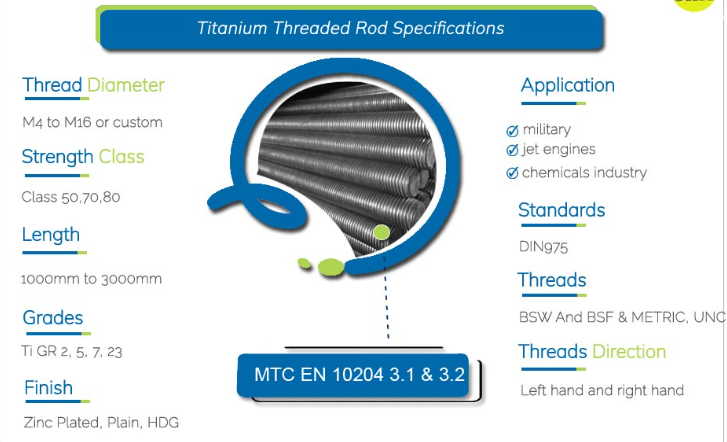 Titanium Threaded Rod Specifications

Thread Diameter

M4 to M16 or custom

Strength Class

Class 50,70,80

Length

1000mm to 3000mm

Grades

Ti GR 2, 5, 7, 23

Finish

Zinc Plated, Plain, HDG

MTC EN 10204 3.1 & 3.2

Application

military
jet engines
chemicals industry

Standards

DIN975

Threads

BSW And BSF & METRIC, UNC

Threads Direction

Left hand and right hand